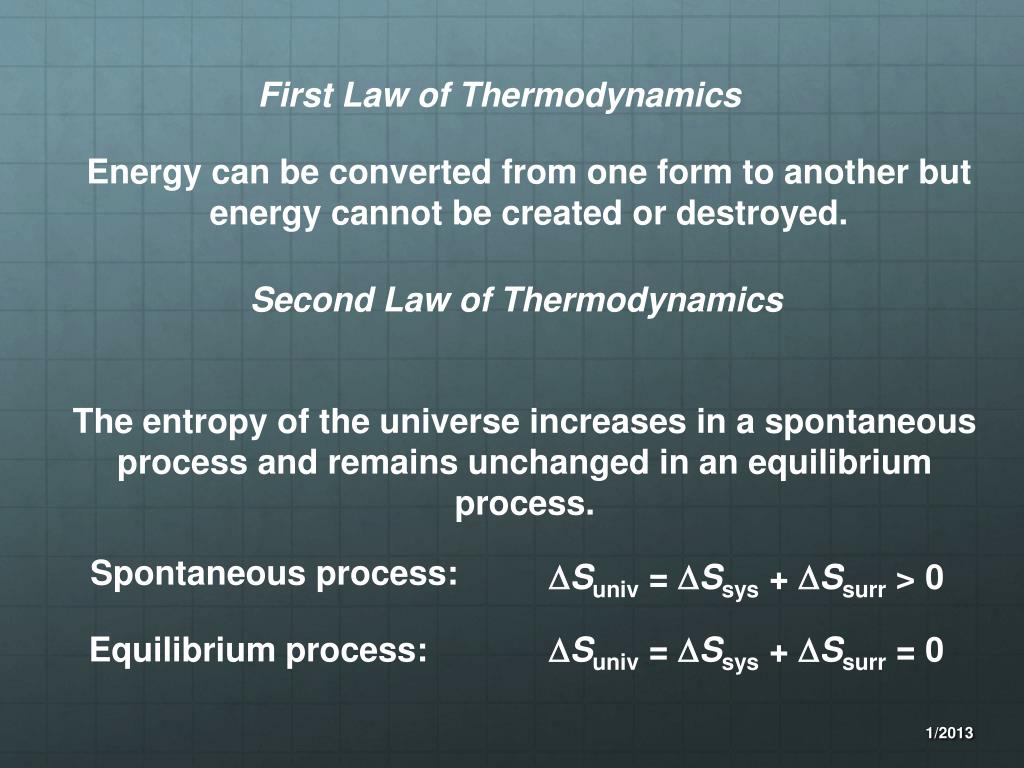 First Law of Thermodynamics

Energy can be converted from one form to another but energy cannot be created or destroyed.

Second Law of Thermodynamics

The entropy of the universe increases in a spontaneous process and remains unchanged in an equilibrium process.

Spontaneous process: $\Delta S_{univ} = \Delta S_{sys} + \Delta S_{surr} > 0$

Equilibrium process: $\Delta S_{univ} = \Delta S_{sys} + \Delta S_{surr} = 0$

1/2013